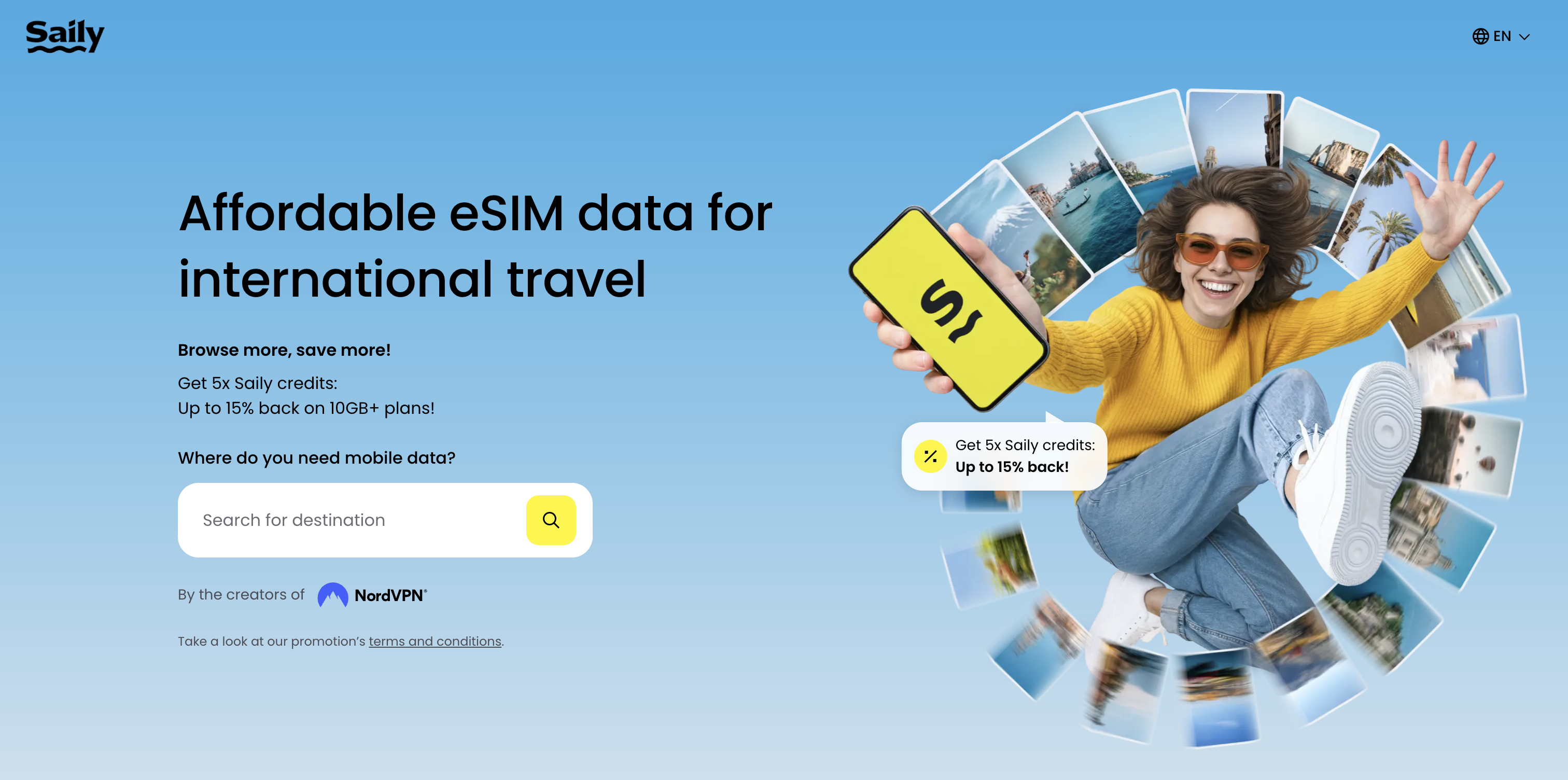 Saily

EN

Affordable eSIM data for international travel

Browse more, save more!

Get 5x Saily credits:
Up to 15% back on 10GB+ plans!

Where do you need mobile data?

Search for destination

By the creators of NordVPN®

Take a look at our promotion's terms and conditions.

Get 5x Saily credits:
Up to 15% back!